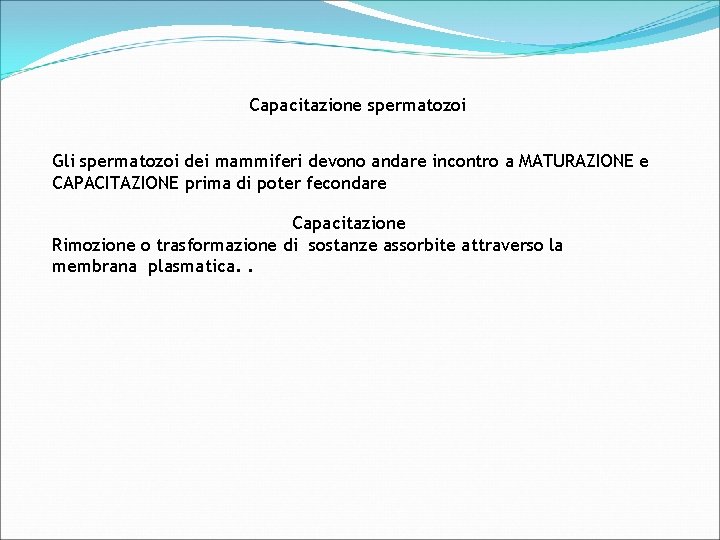 Capacitazione spermatozoi

Gli spermatozoi dei mammiferi devono andare incontro a MATURAZIONE e CAPACITAZIONE prima di poter fecondare

Capacitazione
Rimozione o trasformazione di sostanze assorbite attraverso la membrana plasmatica. .